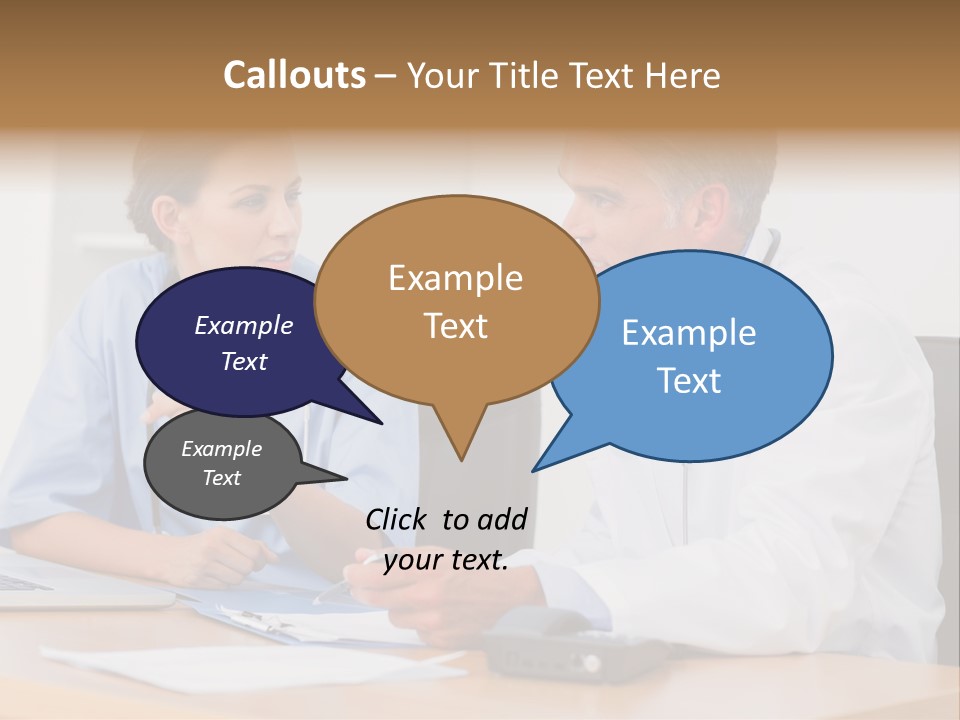 Callouts – Your Title Text Here

Example Text

Example Text

Example Text

Example Text

Click to add your text.